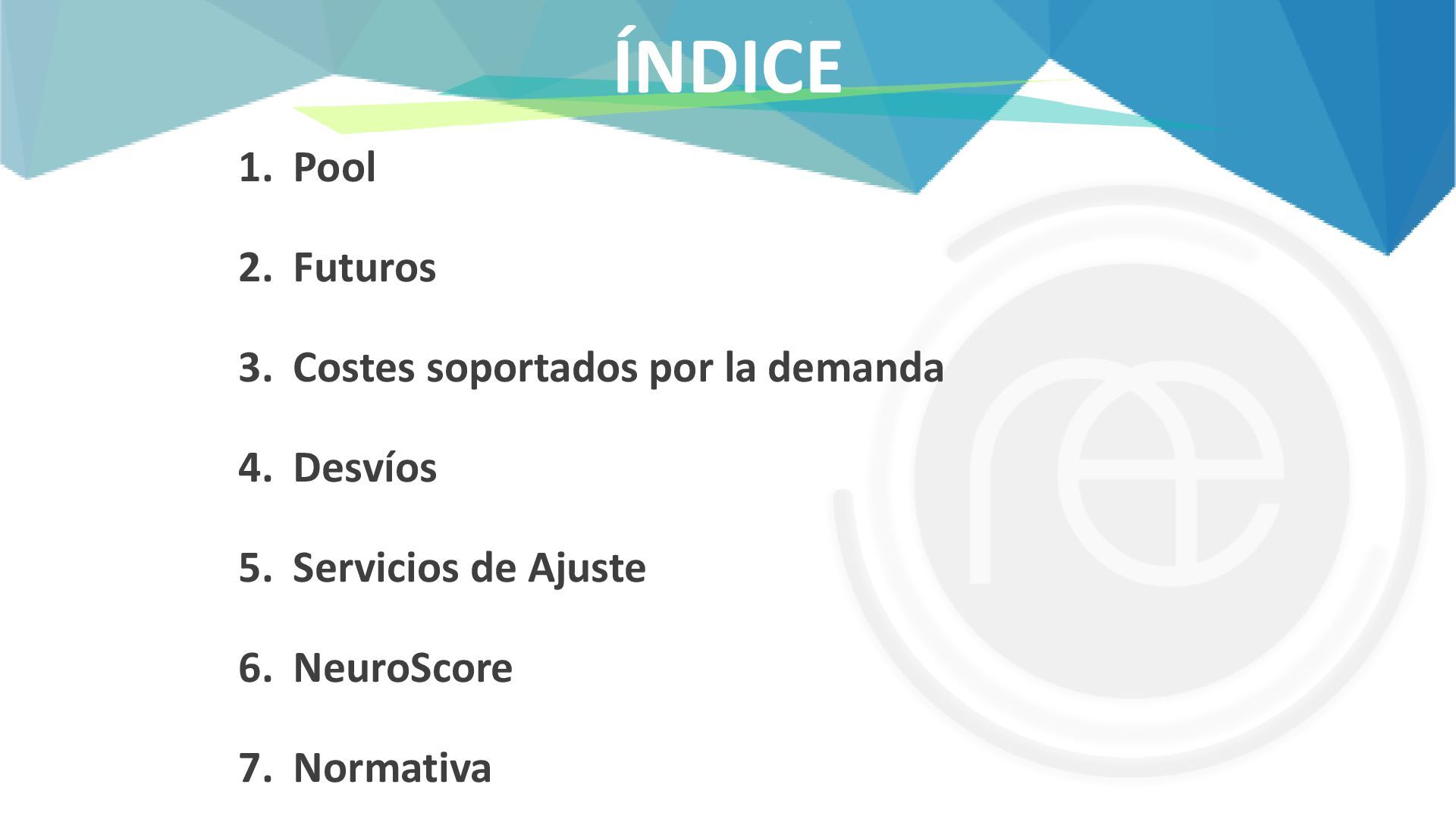 ÍNDICE

1. Pool

2. Futuros

3. Costes soportados por la demanda

4. Desvíos

5. Servicios de Ajuste

6. NeuroScore

7. Normativa